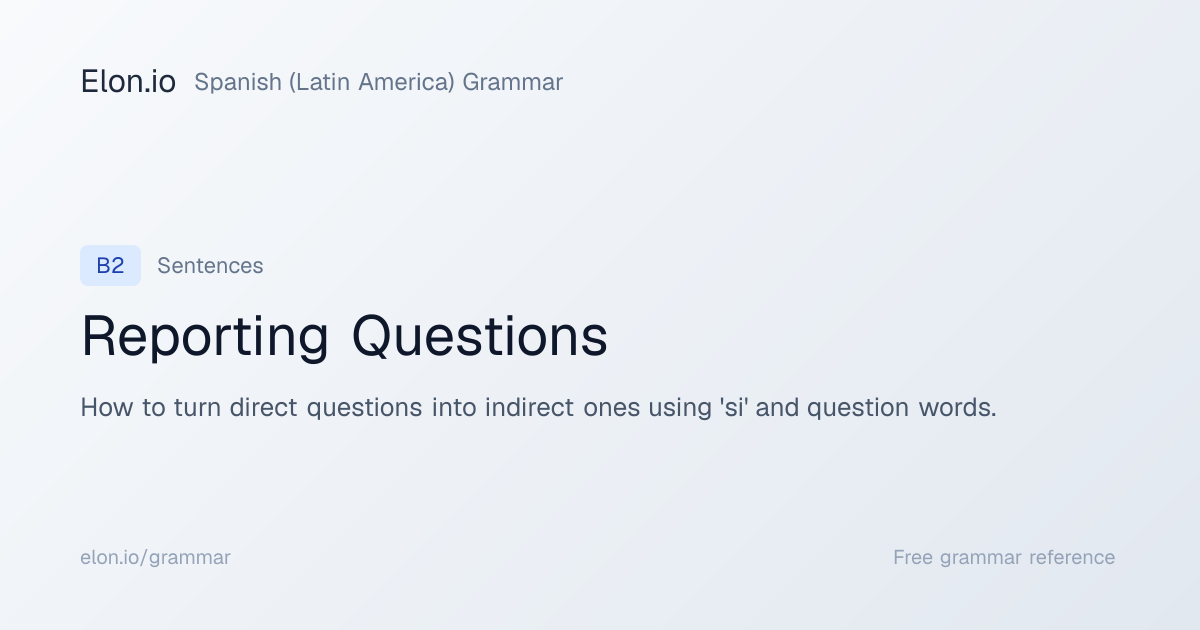 Elon.io Spanish (Latin America) Grammar

B2 Sentences

Reporting Questions

How to turn direct questions into indirect ones using 'si' and question words.

elon.io/grammar

Free grammar reference